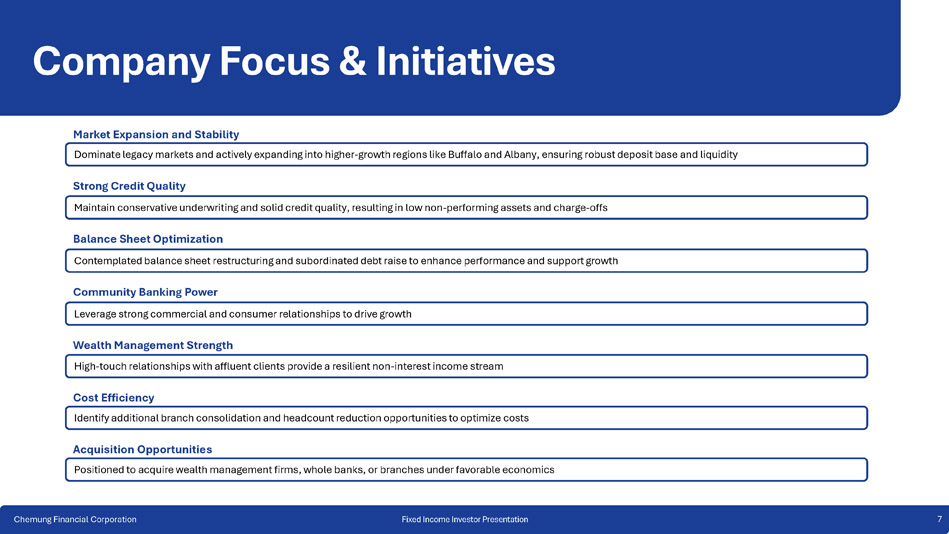 Company Focus & Initiatives

Market Expansion and Stability

Dominate legacy markets and actively expanding into higher-growth regions like Buffalo and Albany, ensuring robust deposit base and liquidity

Strong Credit Quality

Maintain conservative underwriting and solid credit quality, resulting in low non-performing assets and charge-offs

Balance Sheet Optimization

Contemplated balance sheet restructuring and subordinated debt raise to enhance performance and support growth

Community Banking Power

Leverage strong commercial and consumer relationships to drive growth

Wealth Management Strength

High-touch relationships with affluent clients provide a resilient non-interest income stream

Cost Efficiency

Identify additional branch consolidation and headcount reduction opportunities to optimize costs

Acquisition Opportunities

Positioned to acquire wealth management firms, whole banks, or branches under favorable economics

Chemung Financial Corporation

Fixed Income Investor Presentation

7